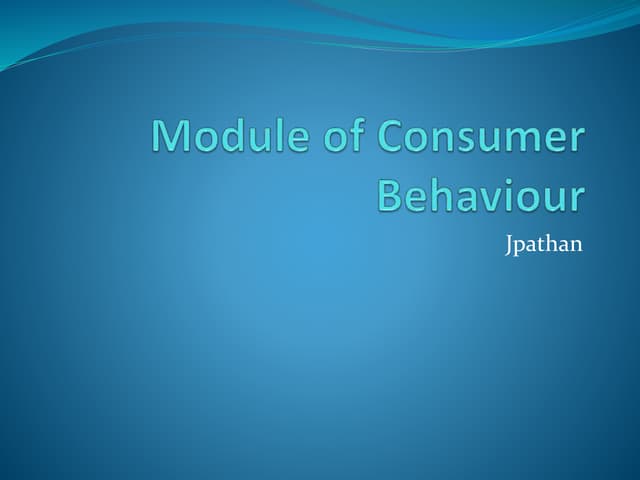 Module of Consumer Behaviour

Jpathan